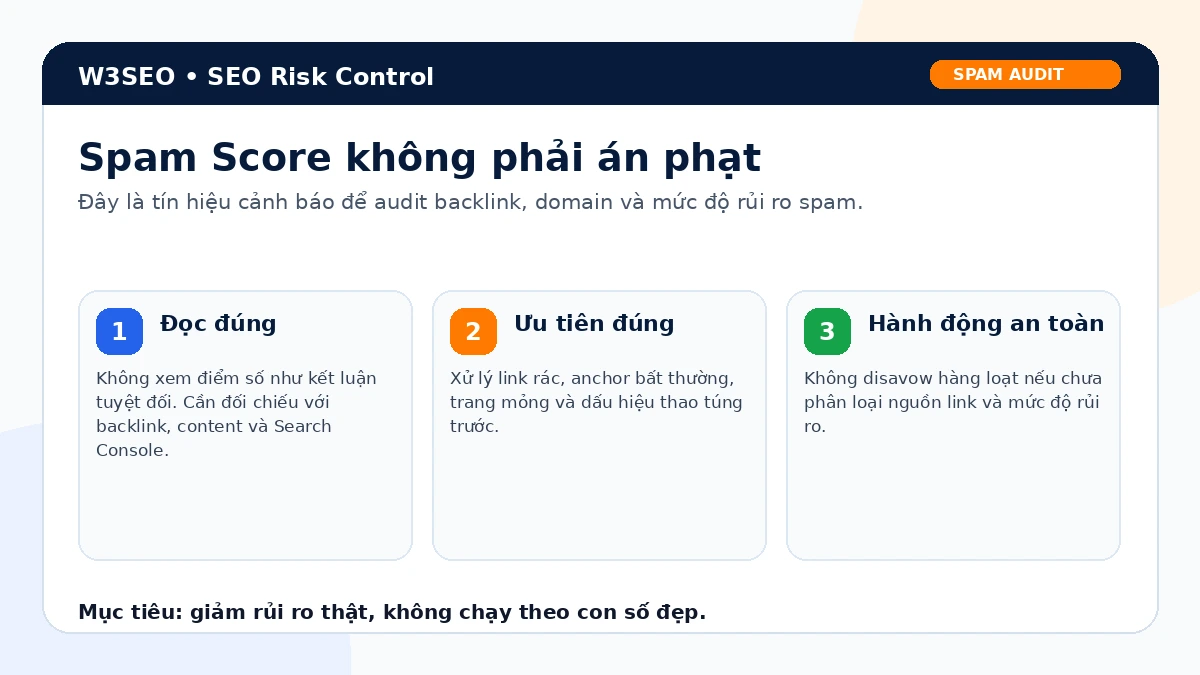 W3SEO • SEO Risk Control

SPAM AUDIT

Spam Score không phải án phạt

Đây là tín hiệu cảnh báo để audit backlink, domain và mức độ rủi ro spam.

1

Đọc đúng

Không xem điểm số như kết luận tuyệt đối. Cần đối chiếu với backlink, content và Search Console.

2

Ưu tiên đúng

Xử lý link rác, anchor bất thường, trang mỏng và dấu hiệu thao túng trước.

3

Hành động an toàn

Không disavow hàng loạt nếu chưa phân loại nguồn link và mức độ rủi ro.

Mục tiêu: giảm rủi ro thật, không chạy theo con số đẹp.